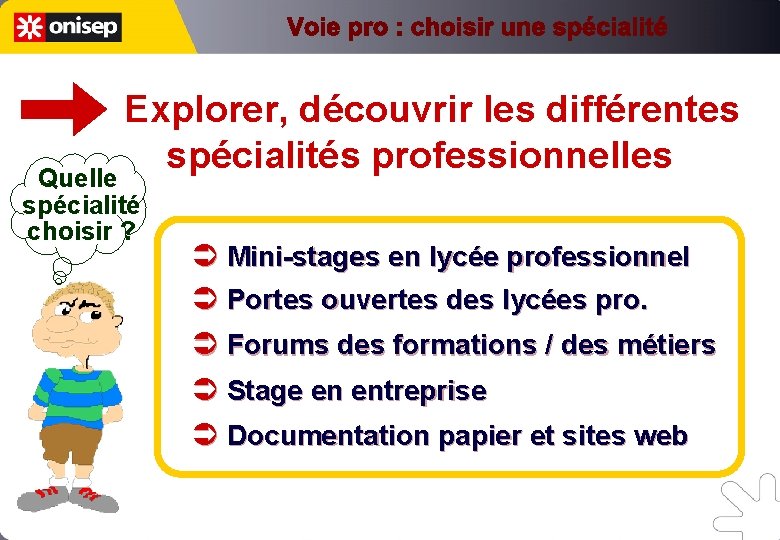 onisep

Voie pro : choisir une spécialité

Explorer, découvrir les différentes spécialités professionnelles

Quelle spécialité choisir ?

➲ Mini-stages en lycée professionnel
➲ Portes ouvertes des lycées pro.
➲ Forums des formations / des métiers
➲ Stage en entreprise
➲ Documentation papier et sites web